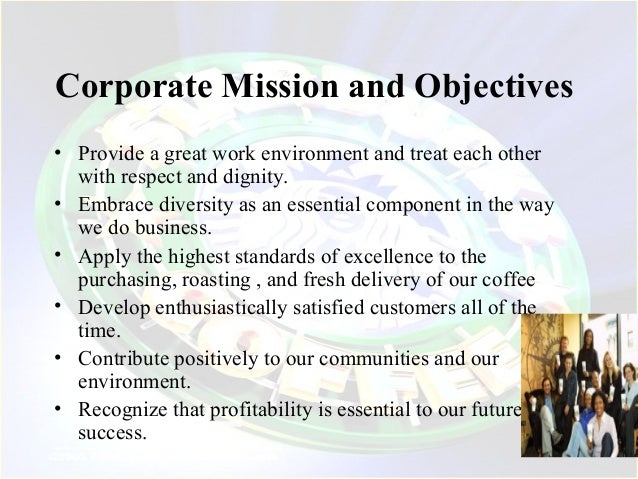 Corporate Mission and Objectives

• Provide a great work environment and treat each other with respect and dignity.
• Embrace diversity as an essential component in the way we do business.
• Apply the highest standards of excellence to the purchasing, roasting , and fresh delivery of our coffee
• Develop enthusiastically satisfied customers all of the time.
• Contribute positively to our communities and our environment.
• Recognize that profitability is essential to our future success.